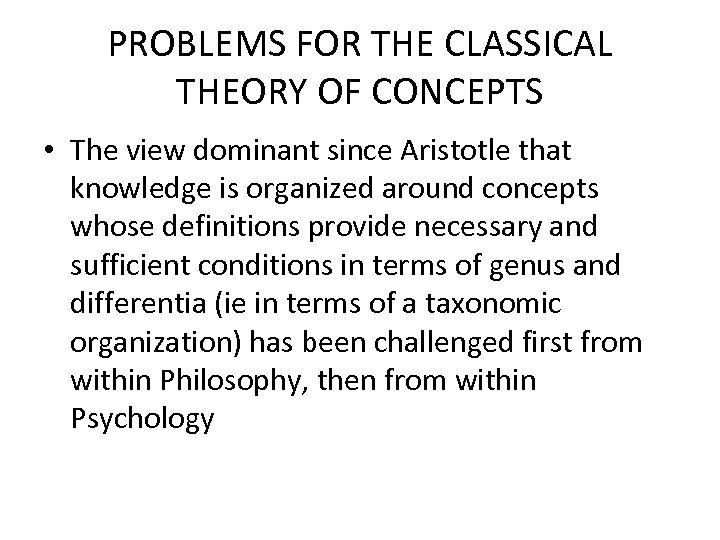 PROBLEMS FOR THE CLASSICAL THEORY OF CONCEPTS

• The view dominant since Aristotle that knowledge is organized around concepts whose definitions provide necessary and sufficient conditions in terms of genus and differentia (ie in terms of a taxonomic organization) has been challenged first from within Philosophy, then from within Psychology